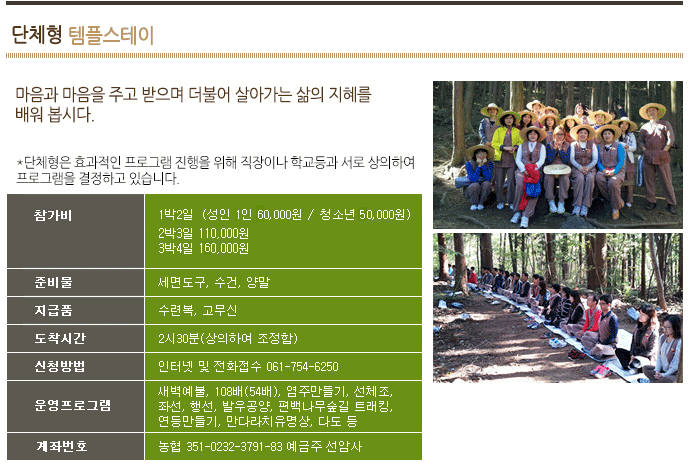 단체형 템플스테이

마음과 마음을 주고 받으며 더불어 살아가는 삶의 지혜를 배워 봅시다.

*단체형은 효과적인 프로그램 진행을 위해 직장이나 학교등과 서로 상의하여 프로그램을 결정하고 있습니다.

| 참가비 | 1박2일 (성인 1인 60,000원 / 청소년 50,000원) 2박3일 110,000원 3박4일 160,000원 |
|---|---|
| 준비물 | 세면도구, 수건, 양말 |
| 지급품 | 수련복, 고무신 |
| 도착시간 | 2시30분(상의하여 조정함) |
| 신청방법 | 인터넷 및 전화접수 061-754-6250 |
| 운영프로그램 | 새벽예불, 108배(54배), 염주만들기, 선체조, 좌선, 행선, 발우공양, 편백나무숲길 트래킹, 연등만들기, 만다라치유명상, 다도 등 |
| 계좌번호 | 농협 351-0232-3791-83 예금주 선암사 |